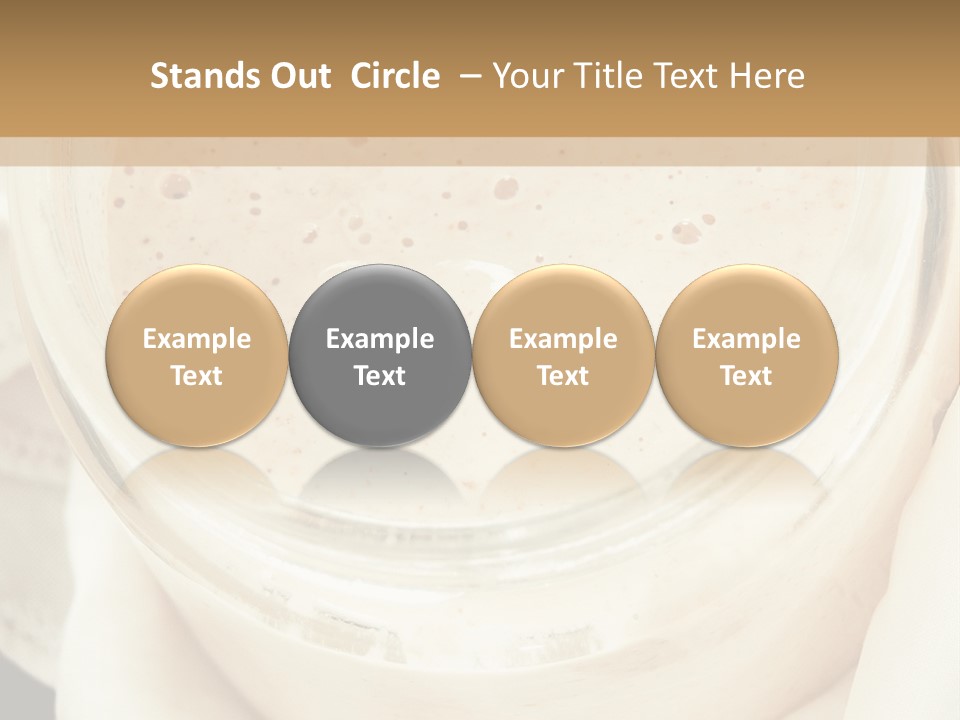 Stands Out Circle – Your Title Text Here

Example Text

Example Text

Example Text

Example Text